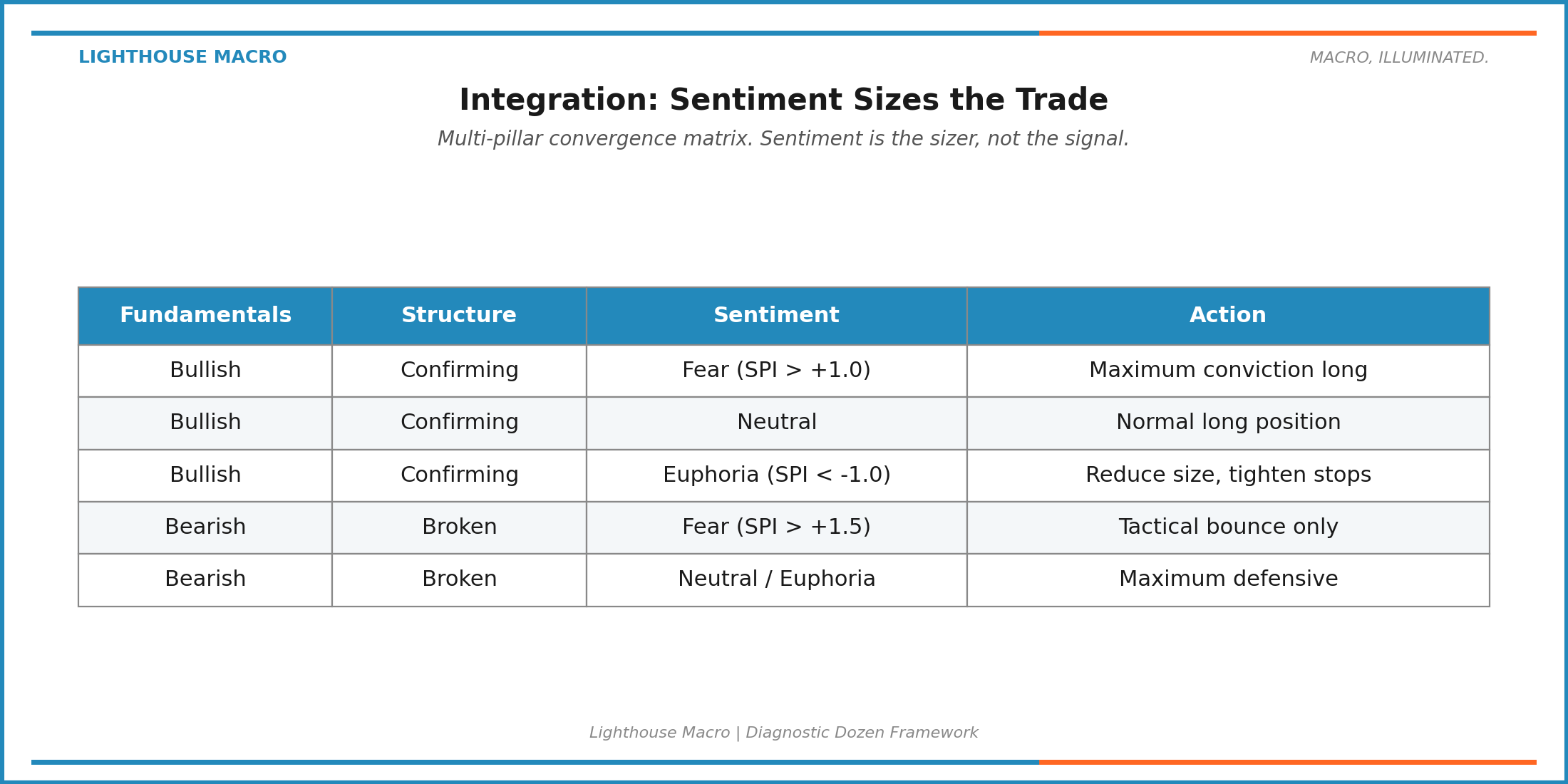 LIGHTHOUSE MACRO

MACRO, ILLUMINATED.

Integration: Sentiment Sizes the Trade

Multi-pillar convergence matrix. Sentiment is the sizer, not the signal.

| Fundamentals | Structure | Sentiment | Action |
|---|---|---|---|
| Bullish | Confirming | Fear (SPI > +1.0) | Maximum conviction long |
| Bullish | Confirming | Neutral | Normal long position |
| Bullish | Confirming | Euphoria (SPI < -1.0) | Reduce size, tighten stops |
| Bearish | Broken | Fear (SPI > +1.5) | Tactical bounce only |
| Bearish | Broken | Neutral / Euphoria | Maximum defensive |

Lighthouse Macro | Diagnostic Dozen Framework